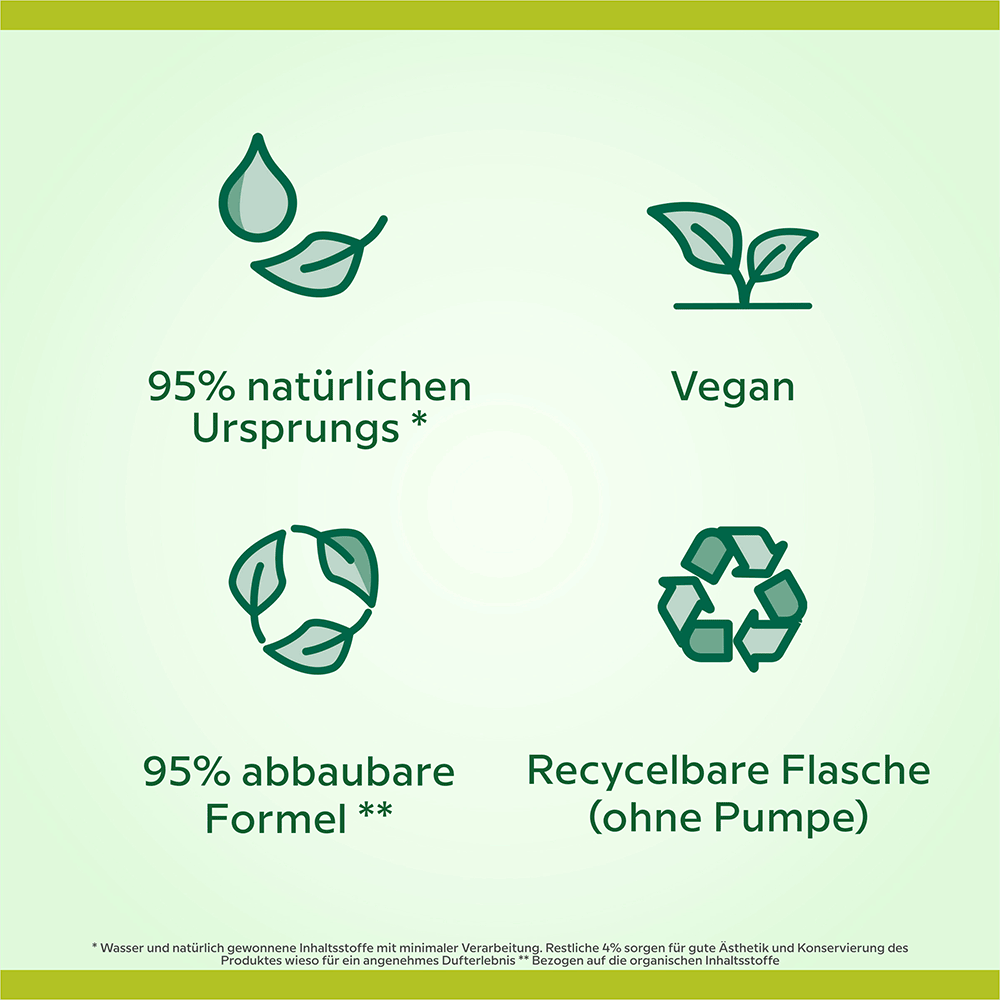 95% natürlichen Ursprungs *

Vegan

95% abbaubare Formel **

Recycelbare Flasche (ohne Pumpe)

* Wasser und natürlich gewonnene Inhaltsstoffe mit minimaler Verarbeitung. Restliche 4% sorgen für gute Ästhetik und Konservierung des Produktes wieso für ein angenehmes Dufterlebnis ** Bezogen auf die organischen Inhaltsstoffe